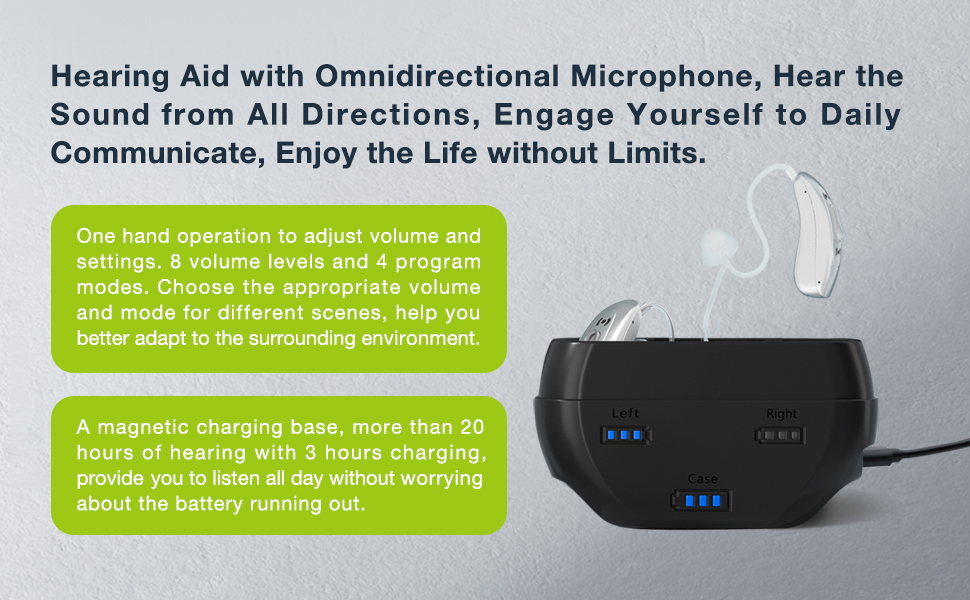 Hearing Aid with Omnidirectional Microphone, Hear the Sound from All Directions, Engage Yourself to Daily Communicate, Enjoy the Life without Limits.

One hand operation to adjust volume and settings. 8 volume levels and 4 program modes. Choose the appropriate volume and mode for different scenes, help you better adapt to the surrounding environment.

A magnetic charging base, more than 20 hours of hearing with 3 hours charging, provide you to listen all day without worrying about the battery running out.

Left

Right

Case